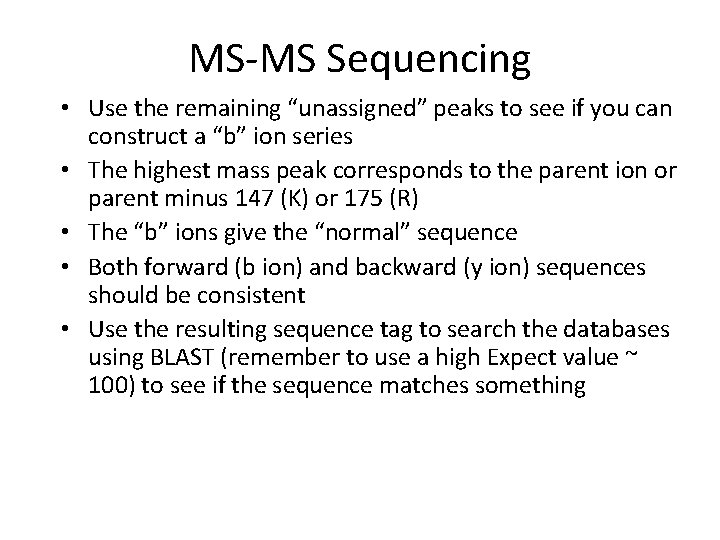 MS-MS Sequencing

• Use the remaining “unassigned” peaks to see if you can construct a “b” ion series
• The highest mass peak corresponds to the parent ion or parent minus 147 (K) or 175 (R)
• The “b” ions give the “normal” sequence
• Both forward (b ion) and backward (y ion) sequences should be consistent
• Use the resulting sequence tag to search the databases using BLAST (remember to use a high Expect value ~ 100) to see if the sequence matches something